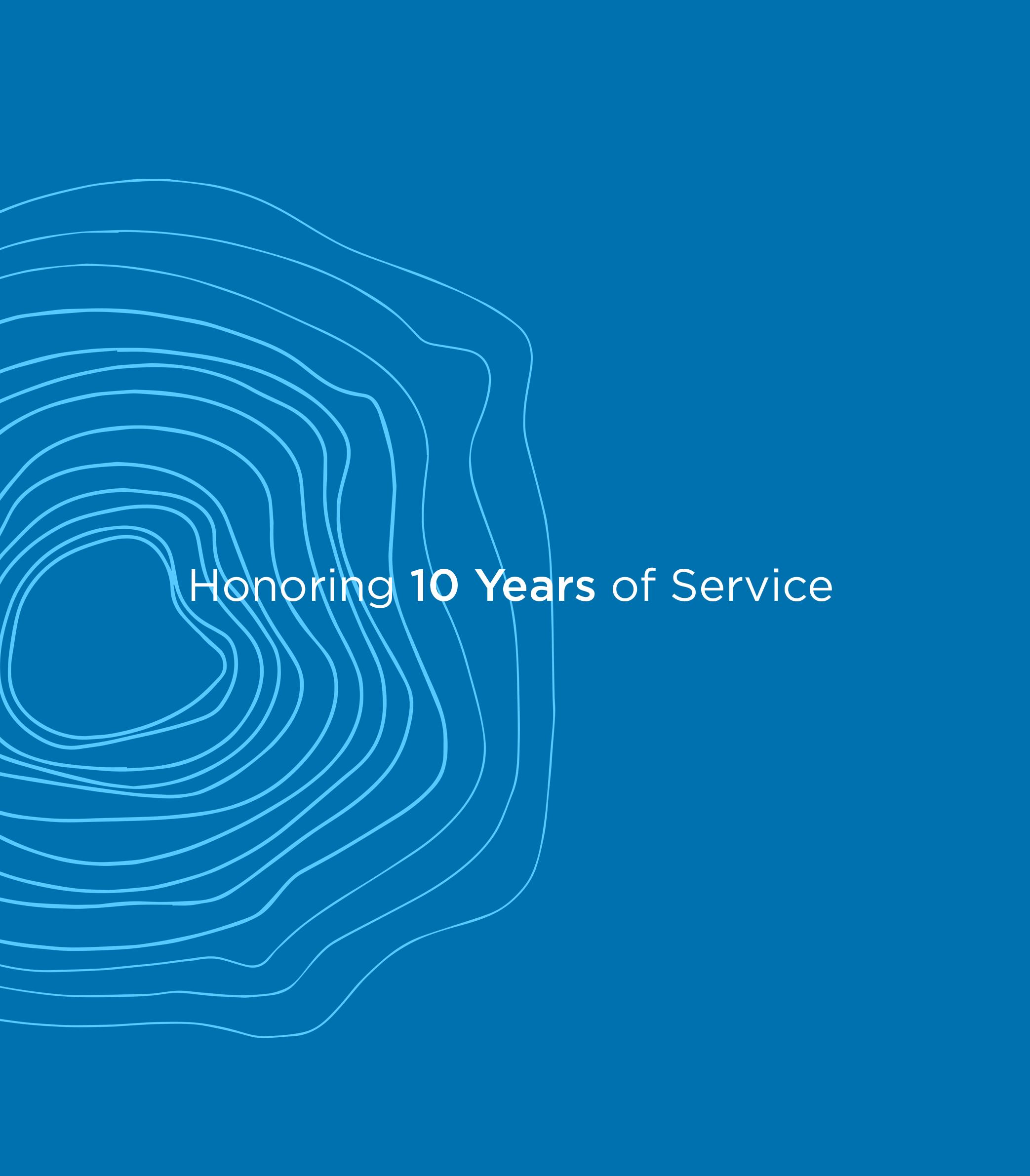 Honoring 10 Years of Service